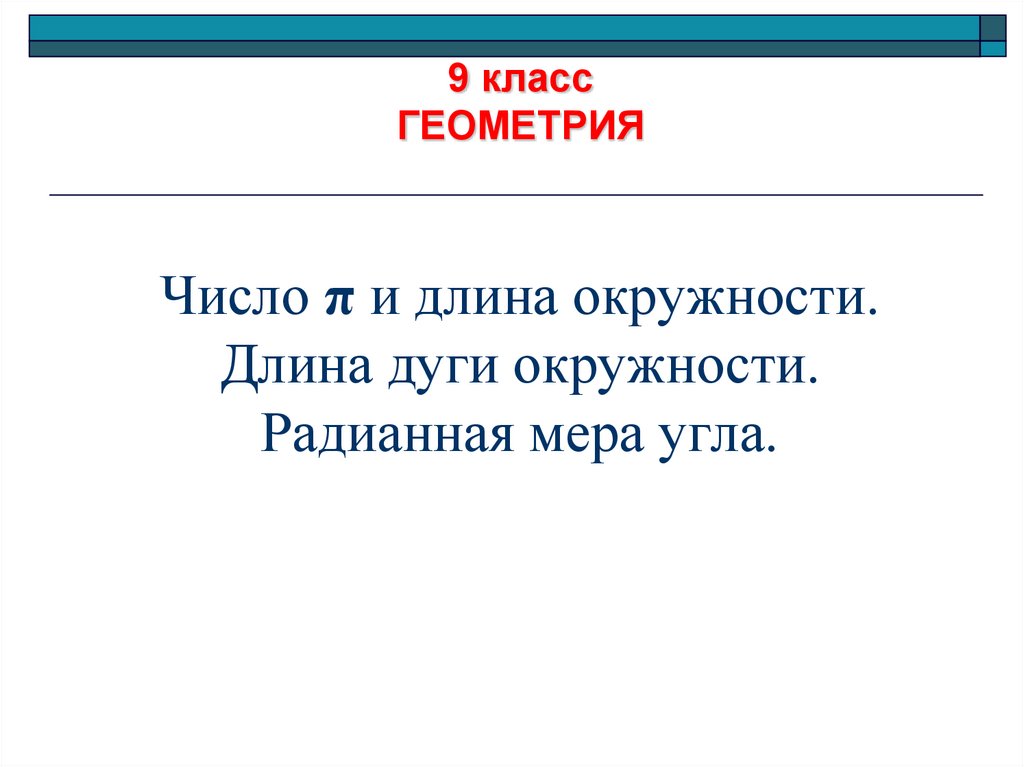 9 класс
ГЕОМЕТРИЯ

Число $\pi$ и длина окружности.
Длина дуги окружности.
Радианная мера угла.